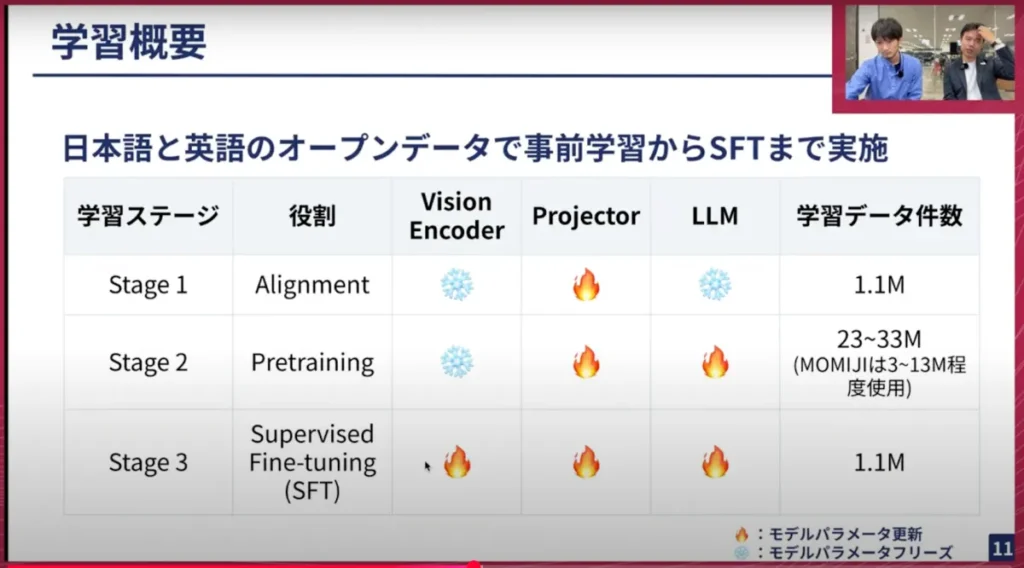 学習概要

日本語と英語のオープンデータで事前学習からSFTまで実施

| 学習ステージ | 役割 | Vision Encoder | Projector | LLM | 学習データ件数 |
|---|---|---|---|---|---|
| Stage 1 | Alignment | ❄️ | 🔥 | ❄️ | 1.1M |
| Stage 2 | Pretraining | ❄️ | 🔥 | 🔥 | 23~33M (MOMIJIは3~13M程度使用) |
| Stage 3 | Supervised Fine-tuning (SFT) | 🔥 | 🔥 | 🔥 | 1.1M |

🔥：モデルパラメータ更新
❄️：モデルパラメータフリーズ

11